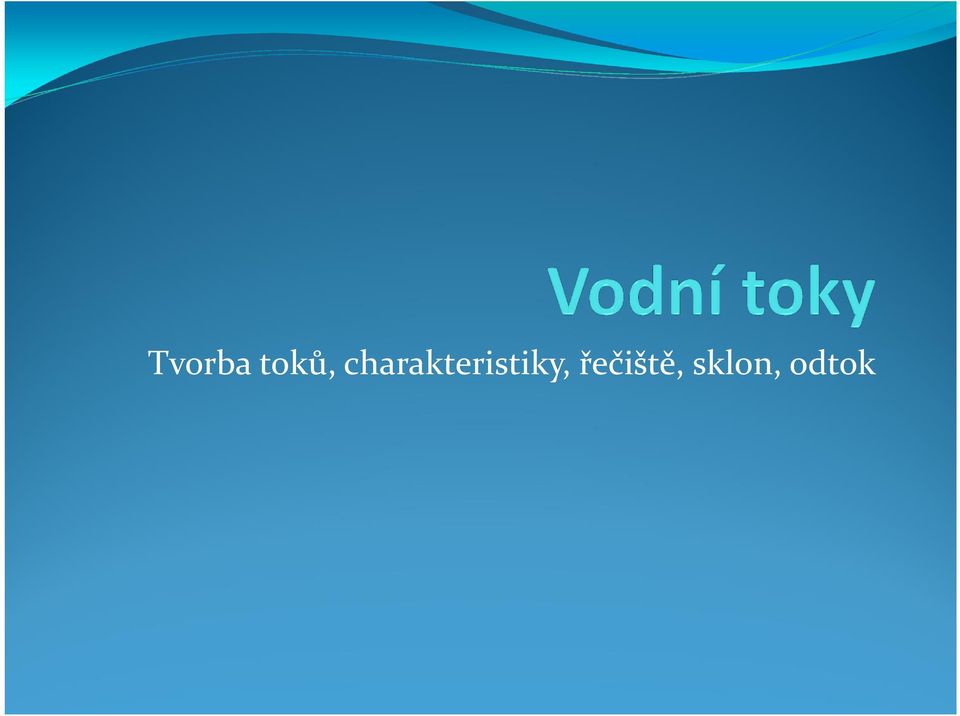 Vodní toky

Tvorba toků, charakteristiky, řečiště, sklon, odtok